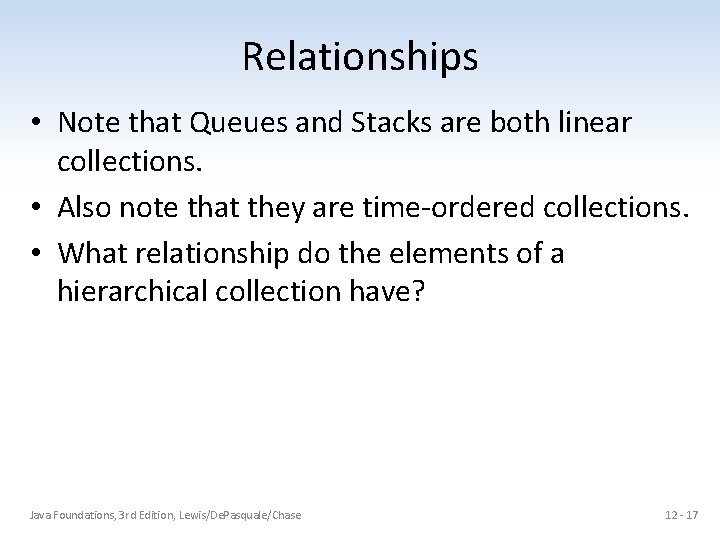 Relationships

• Note that Queues and Stacks are both linear collections.
• Also note that they are time-ordered collections.
• What relationship do the elements of a hierarchical collection have?

Java Foundations, 3rd Edition, Lewis/DePasquale/Chase

12 - 17